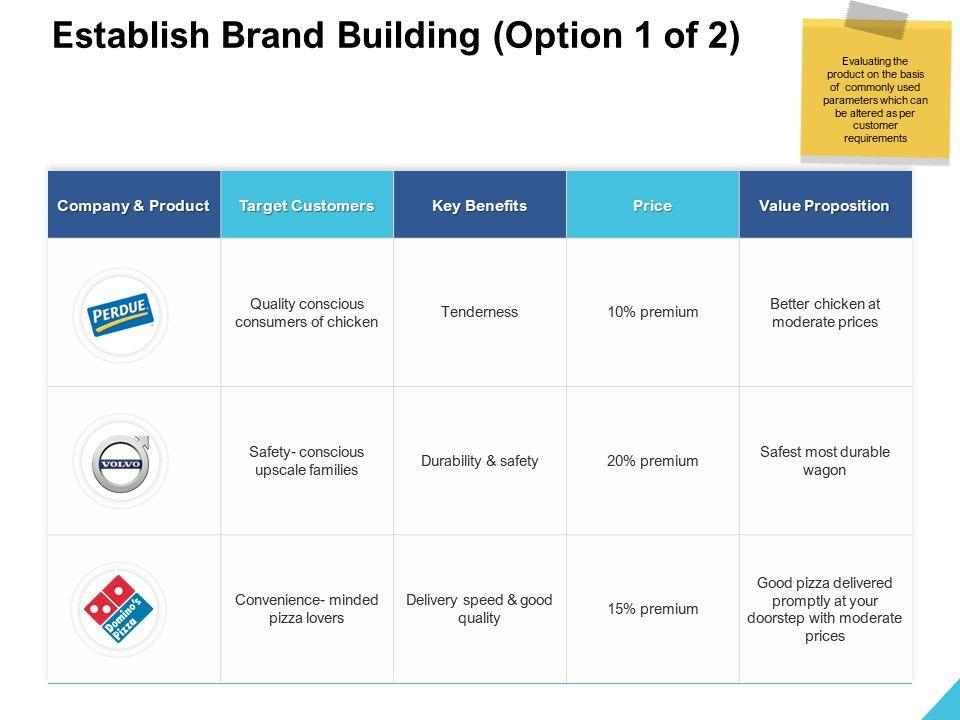 Establish Brand Building (Option 1 of 2)

Evaluating the product on the basis of commonly used parameters which can be altered as per customer requirements

| Company & Product | Target Customers | Key Benefits | Price | Value Proposition |
|---|---|---|---|---|
| PERDUE | Quality conscious consumers of chicken | Tenderness | 10% premium | Better chicken at moderate prices |
| VOLVO | Safety- conscious upscale families | Durability & safety | 20% premium | Safest most durable wagon |
| Domino's Pizza | Convenience- minded pizza lovers | Delivery speed & good quality | 15% premium | Good pizza delivered promptly at your doorstep with moderate prices |